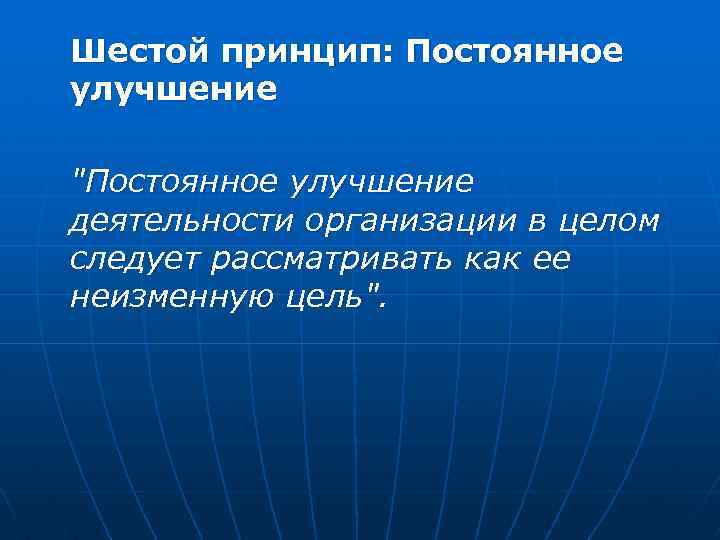 Шестой принцип: Постоянное улучшение

"Постоянное улучшение деятельности организации в целом следует рассматривать как ее неизменную цель".